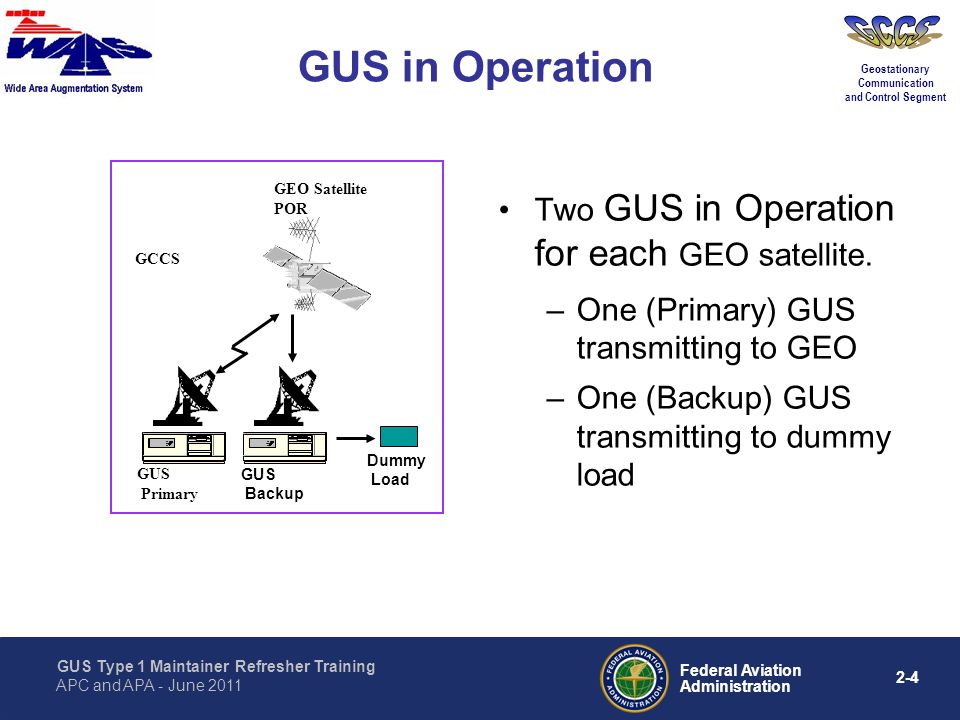 WAAS
Wide Area Augmentation System

GUS in Operation

GCCS
Geostationary Communication and Control Segment

GEO Satellite POR

GCCS

GUS Primary

GUS Backup

Dummy Load

• Two GUS in Operation for each GEO satellite.
– One (Primary) GUS transmitting to GEO
– One (Backup) GUS transmitting to dummy load

GUS Type 1 Maintainer Refresher Training
APC and APA - June 2011

FEDERAL AVIATION ADMINISTRATION

Federal Aviation Administration

2-4